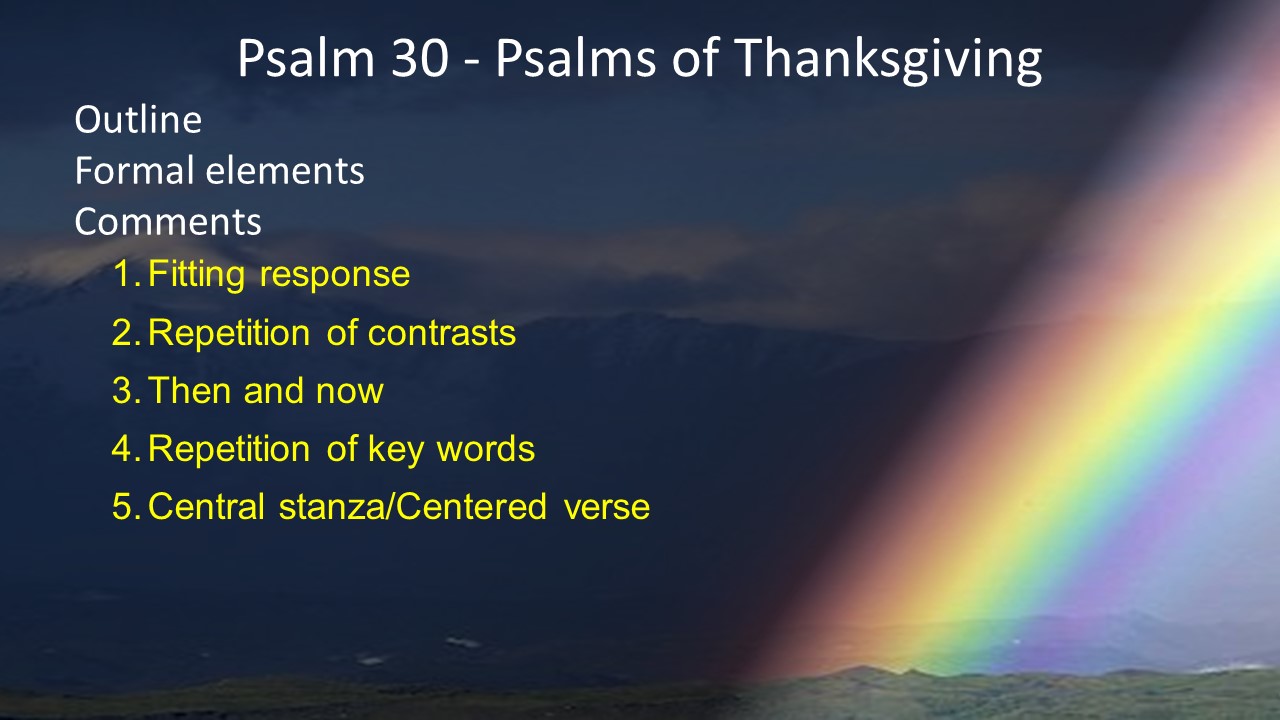 Psalm 30 - Psalms of Thanksgiving

Outline
Formal elements
Comments

1. Fitting response
2. Repetition of contrasts
3. Then and now
4. Repetition of key words
5. Central stanza/Centered verse